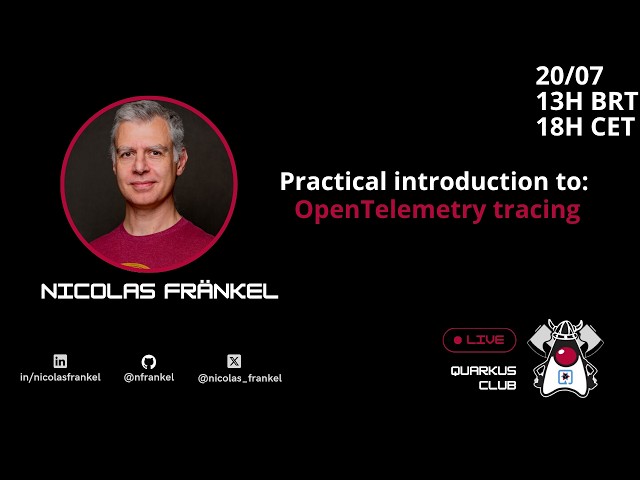 20/07
13H BRT
18H CET

Practical introduction to:
OpenTelemetry tracing

NICOLAS FRÄNKEL

in/nicolasfrankel

@nfrankel

@nicolas_frankel

LIVE

QUARKUS CLUB